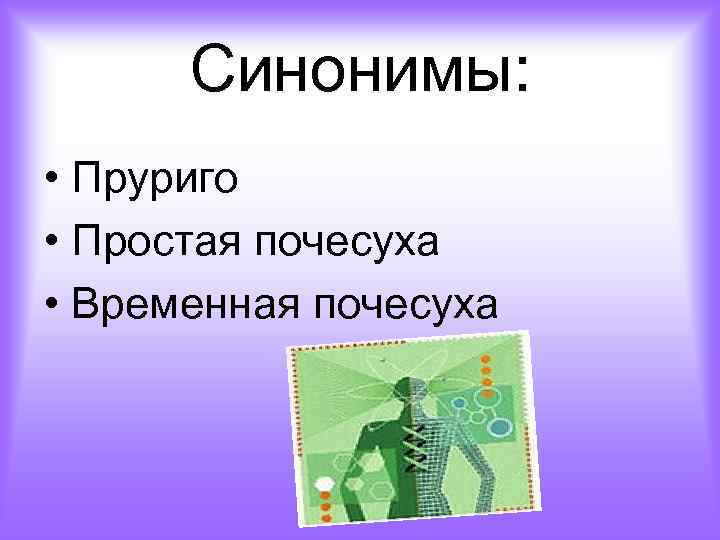 Синонимы:

• Пруриго
• Простая почесуха
• Временная почесуха